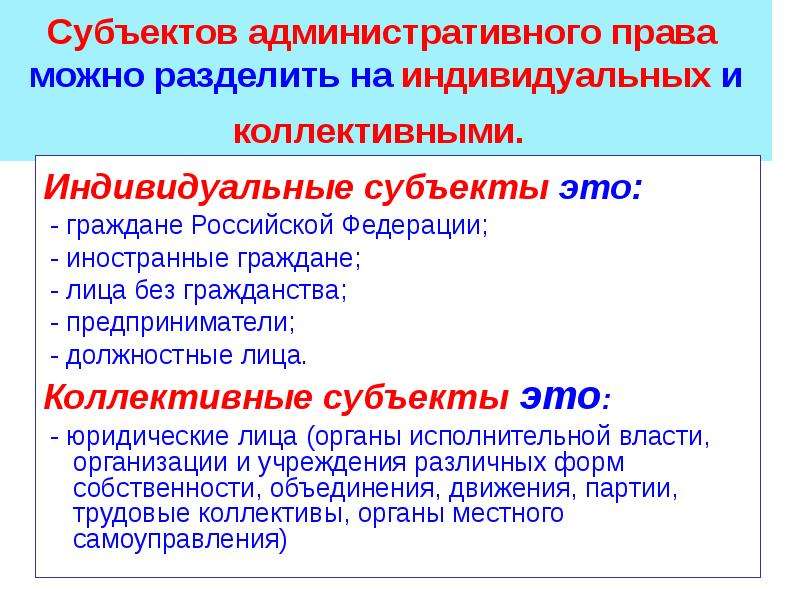 Субъектов административного права можно разделить на индивидуальных и коллективными.

Индивидуальные субъекты это:
- граждане Российской Федерации;
- иностранные граждане;
- лица без гражданства;
- предприниматели;
- должностные лица.

Коллективные субъекты это:
- юридические лица (органы исполнительной власти, организации и учреждения различных форм собственности, объединения, движения, партии, трудовые коллективы, органы местного самоуправления)